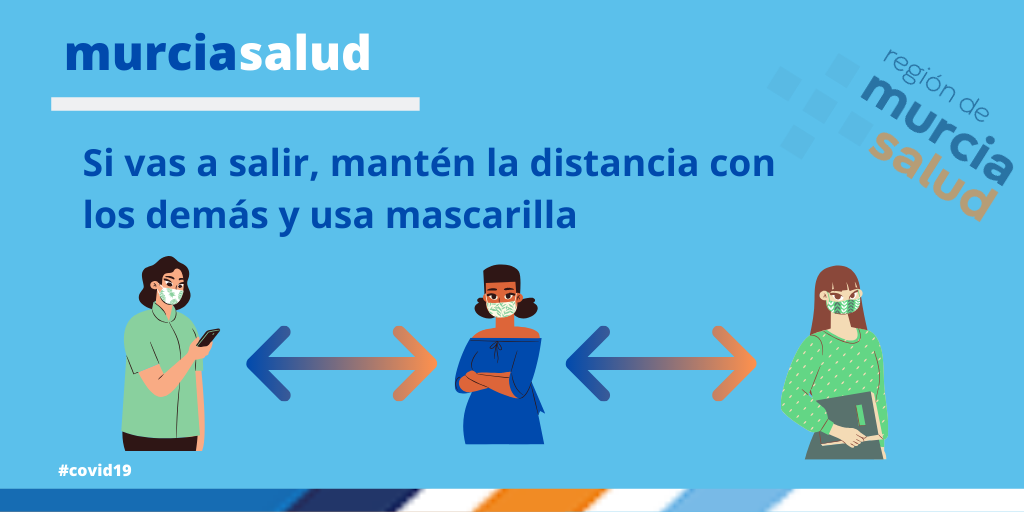 murciasalud

región de murcia salud

Si vas a salir, mantén la distancia con los demás y usa mascarilla

#covid19